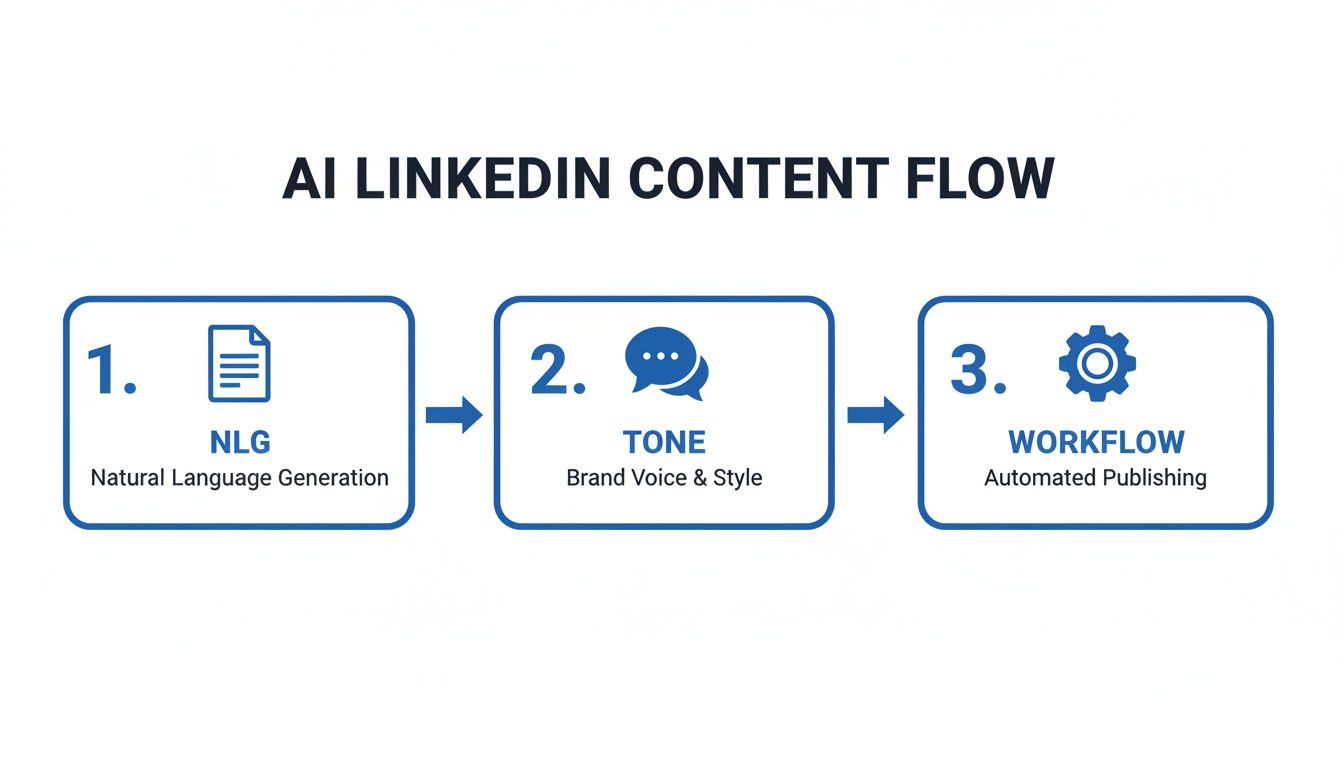 AI LINKEDIN CONTENT FLOW

1.
NLG
Natural Language Generation

2.
TONE
Brand Voice & Style

3.
WORKFLOW
Automated Publishing